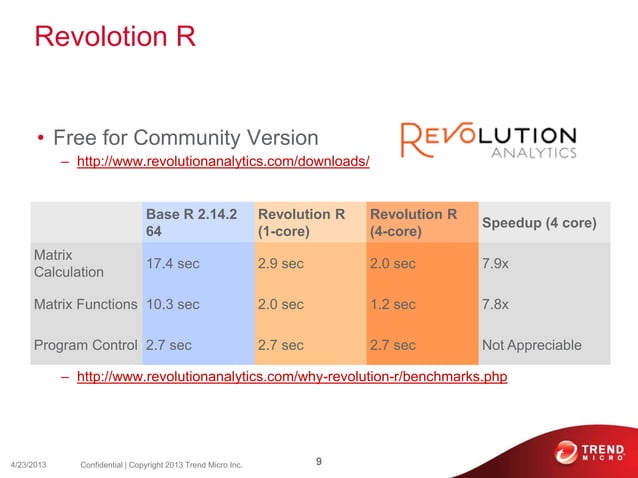 Revolotion R

• Free for Community Version
– http://www.revolutionanalytics.com/downloads/

REVOLUTION ANALYTICS

| | Base R 2.14.2 64 | Revolution R (1-core) | Revolution R (4-core) | Speedup (4 core) |
|---|---|---|---|---|
| Matrix Calculation | 17.4 sec | 2.9 sec | 2.0 sec | 7.9x |
| Matrix Functions | 10.3 sec | 2.0 sec | 1.2 sec | 7.8x |
| Program Control | 2.7 sec | 2.7 sec | 2.7 sec | Not Appreciable |

– http://www.revolutionanalytics.com/why-revolution-r/benchmarks.php

4/23/2013 Confidential | Copyright 2013 Trend Micro Inc. 9

TREND MICRO